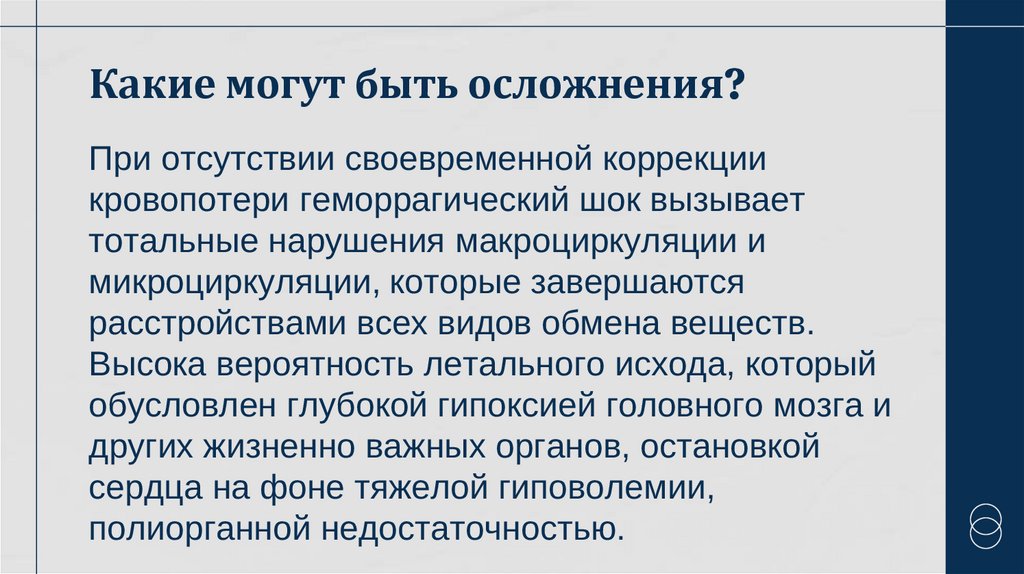 Какие могут быть осложнения?

При отсутствии своевременной коррекции кровопотери геморрагический шок вызывает тотальные нарушения макроциркуляции и микроциркуляции, которые завершаются расстройствами всех видов обмена веществ. Высока вероятность летального исхода, который обусловлен глубокой гипоксией головного мозга и других жизненно важных органов, остановкой сердца на фоне тяжелой гиповолемии, полиорганной недостаточностью.